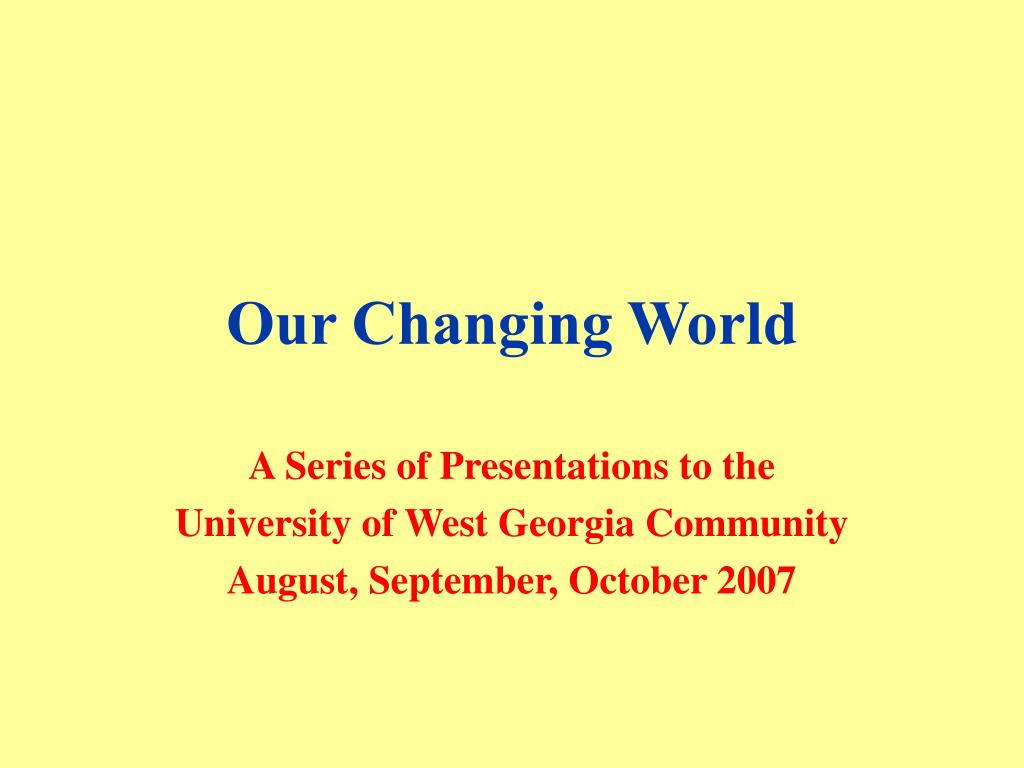 Our Changing World

A Series of Presentations to the
University of West Georgia Community
August, September, October 2007